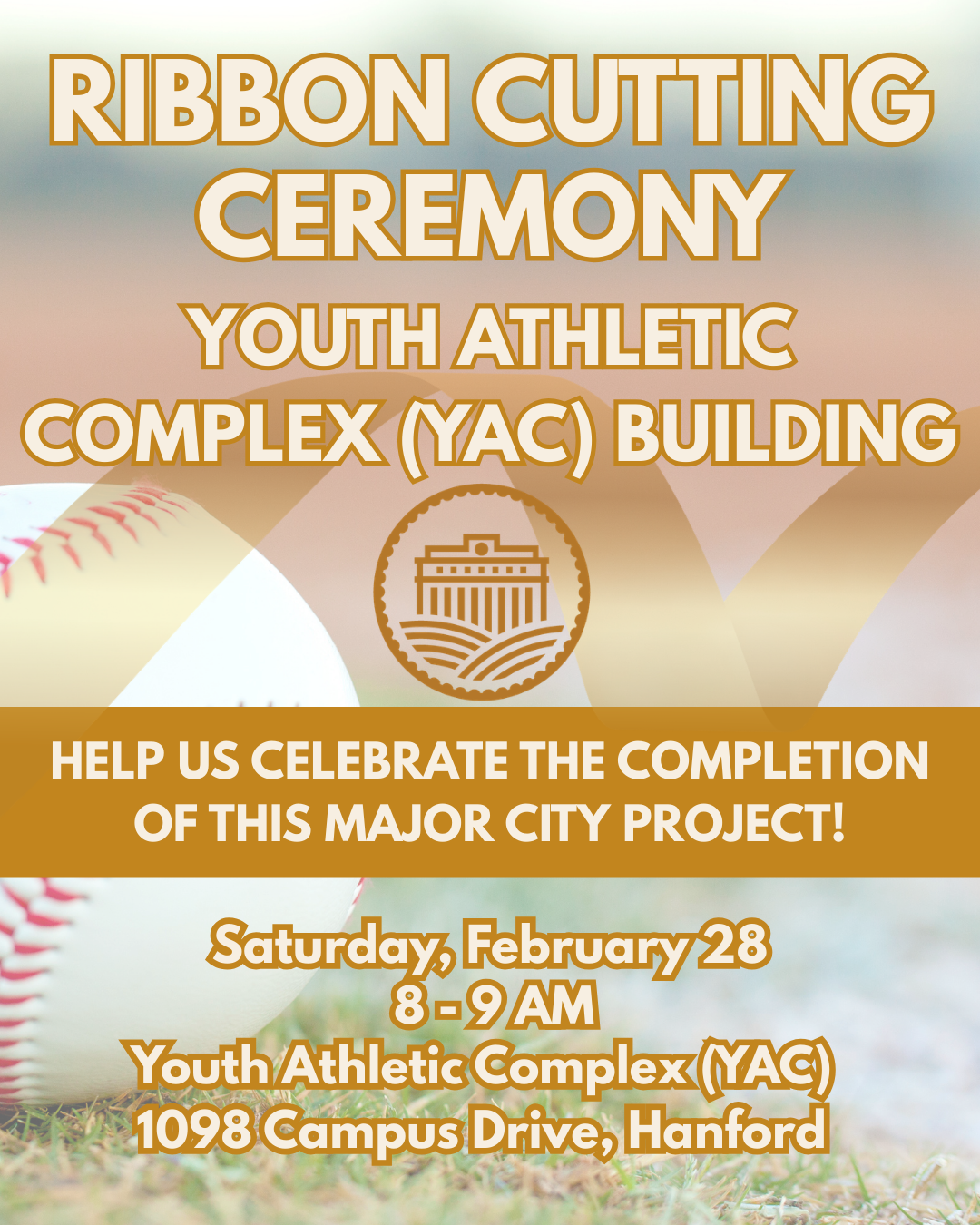 RIBBON CUTTING CEREMONY

YOUTH ATHLETIC COMPLEX (YAC) BUILDING

HELP US CELEBRATE THE COMPLETION OF THIS MAJOR CITY PROJECT!

Saturday, February 28
8 - 9 AM
Youth Athletic Complex (YAC)
1098 Campus Drive, Hanford